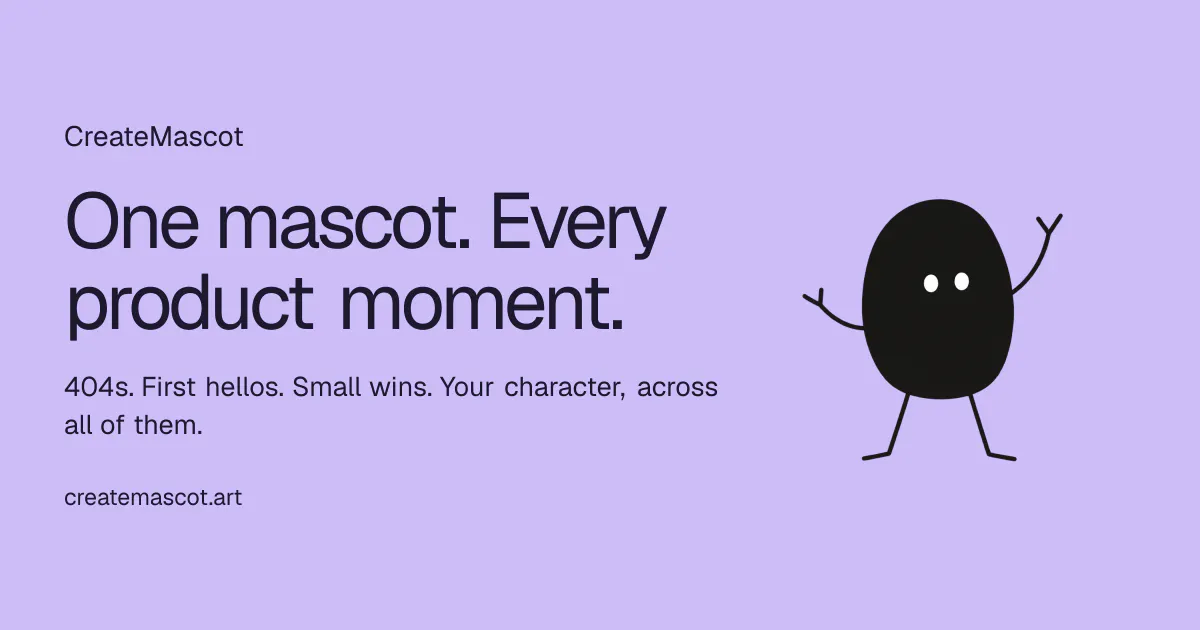 CreateMascot

One mascot. Every product moment.

404s. First hellos. Small wins. Your character, across all of them.

createmascot.art